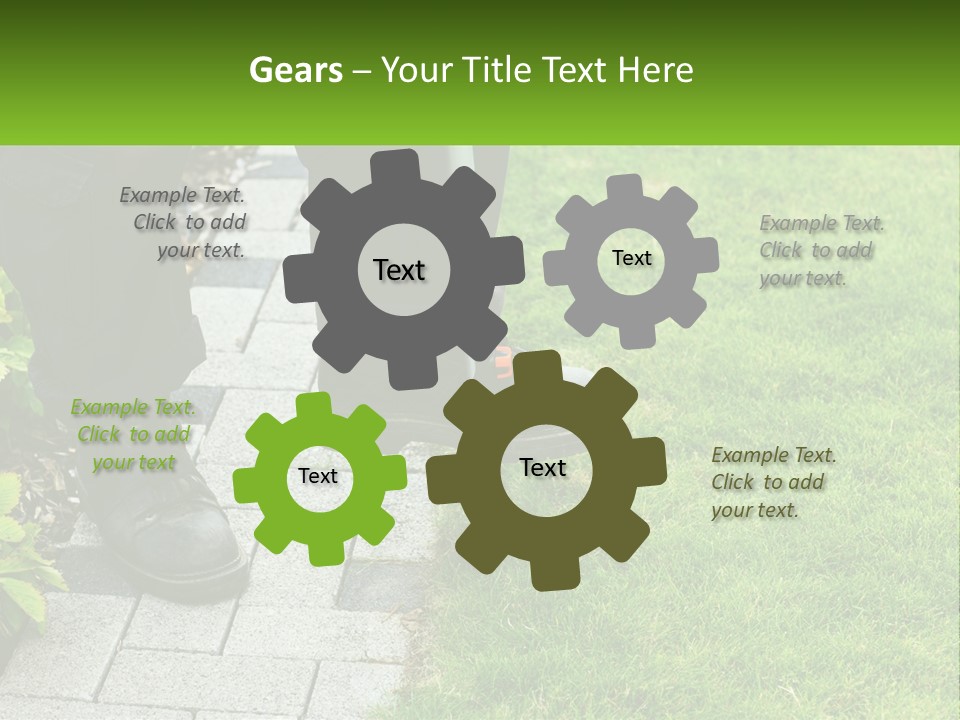 Gears – Your Title Text Here

Example Text. Click to add your text.

Text

Text

Example Text. Click to add your text.

Example Text. Click to add your text

Text

Text

Example Text. Click to add your text.